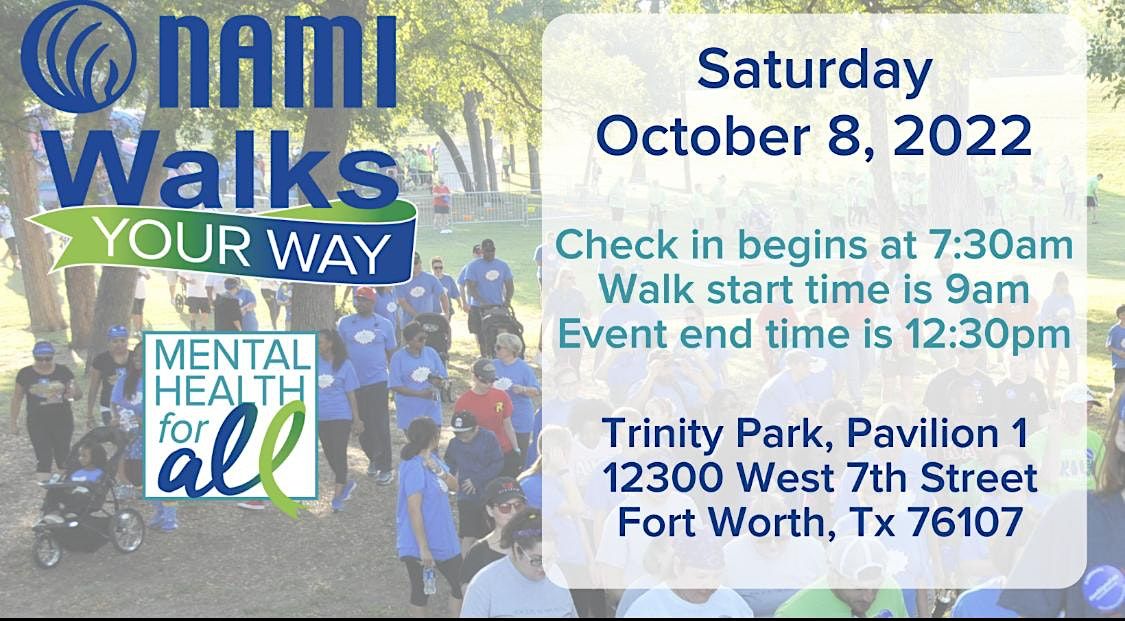 NAMI Walks YOUR WAY

MENTAL HEALTH for all

Saturday
October 8, 2022

Check in begins at 7:30am
Walk start time is 9am
Event end time is 12:30pm

Trinity Park, Pavilion 1
12300 West 7th Street
Fort Worth, Tx 76107